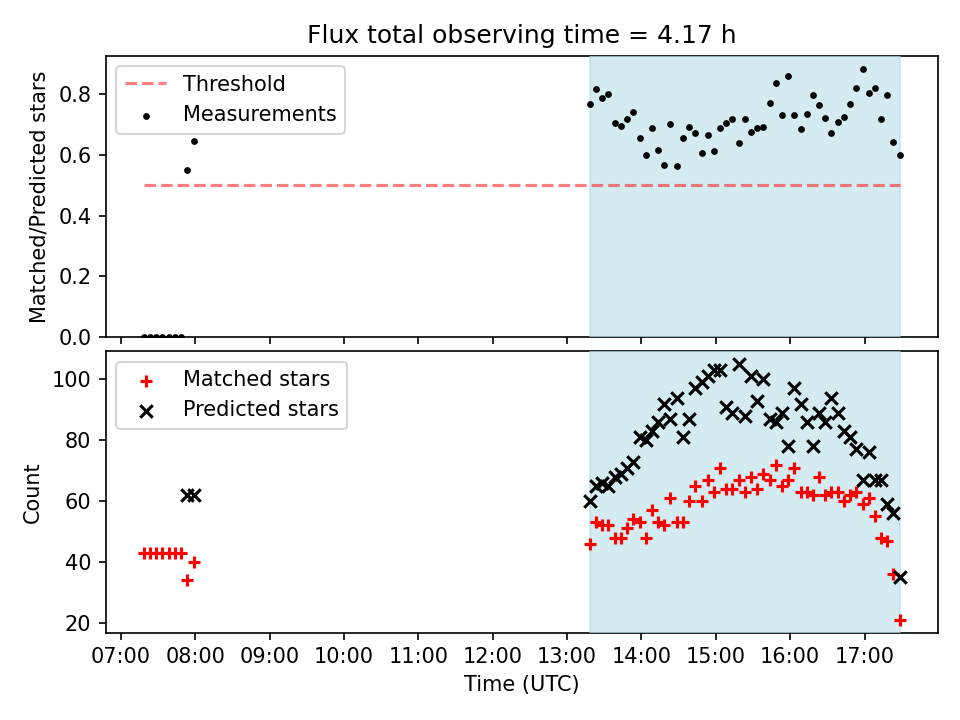 Flux total observing time = 4.17 h

Threshold
Measurements

Matched/Predicted stars

0.8
0.6
0.4
0.2
0.0

Matched stars
Predicted stars

Count

100
80
60
40
20

07:00 08:00 09:00 10:00 11:00 12:00 13:00 14:00 15:00 16:00 17:00

Time (UTC)